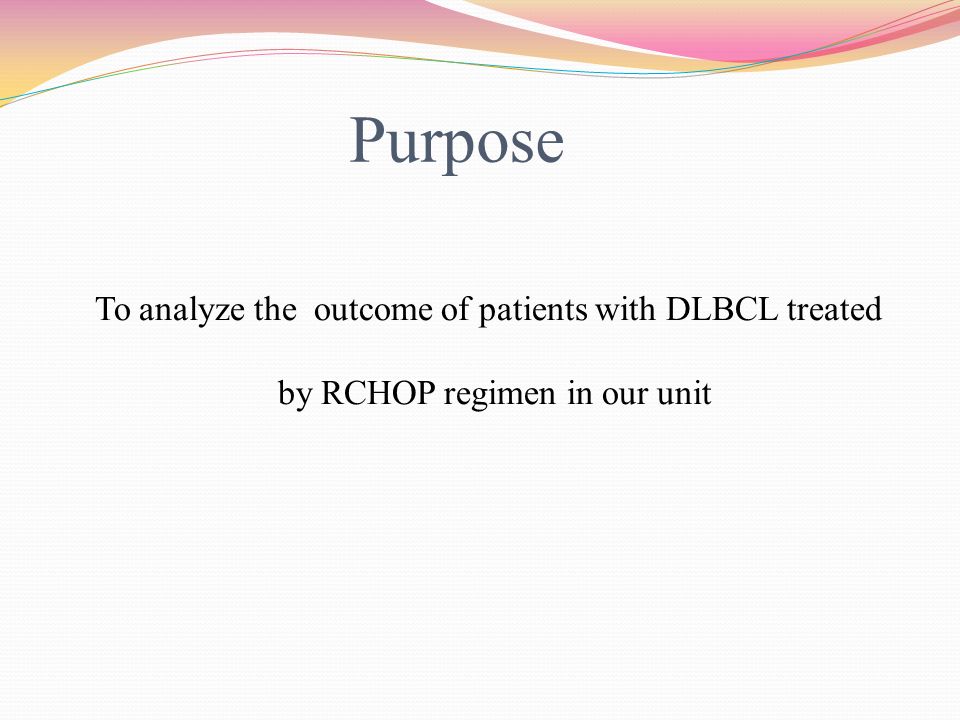 Purpose

To analyze the  outcome of patients with DLBCL treated by RCHOP regimen in our unit